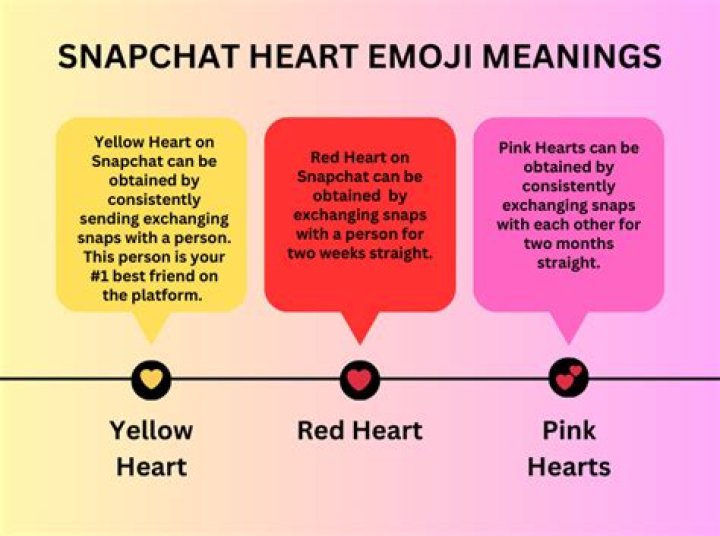 SNAPCHAT HEART EMOJI MEANINGS

Yellow Heart on Snapchat can be obtained by consistently sending exchanging snaps with a person. This person is your #1 best friend on the platform.

Red Heart on Snapchat can be obtained by exchanging snaps with a person for two weeks straight.

Pink Hearts can be obtained by consistently exchanging snaps with each other for two months straight.

Yellow Heart

Red Heart

Pink Hearts